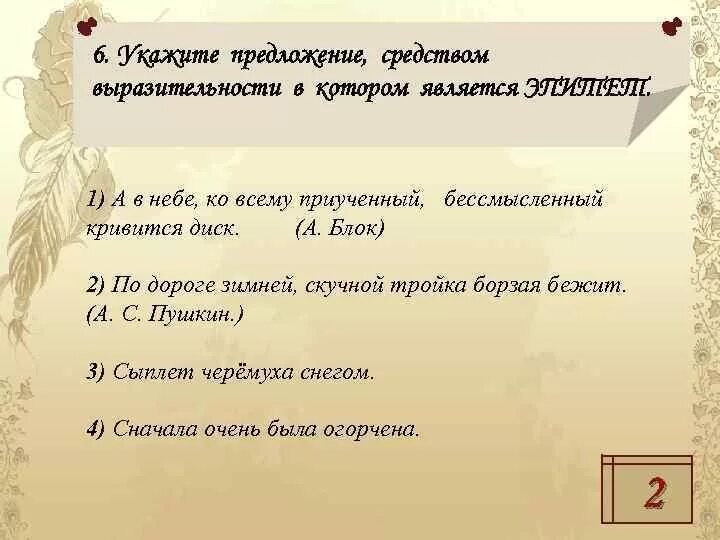 6. Укажите предложение, средством выразительности в котором является ЭПИТЕТ.

1) А в небе, ко всему приученный, бессмысленный кривится диск. (А. Блок)

2) По дороге зимней, скучной тройка борзая бежит. (А. С. Пушкин.)

3) Сыплет черёмуха снегом.

4) Сначала очень была огорчена.

2